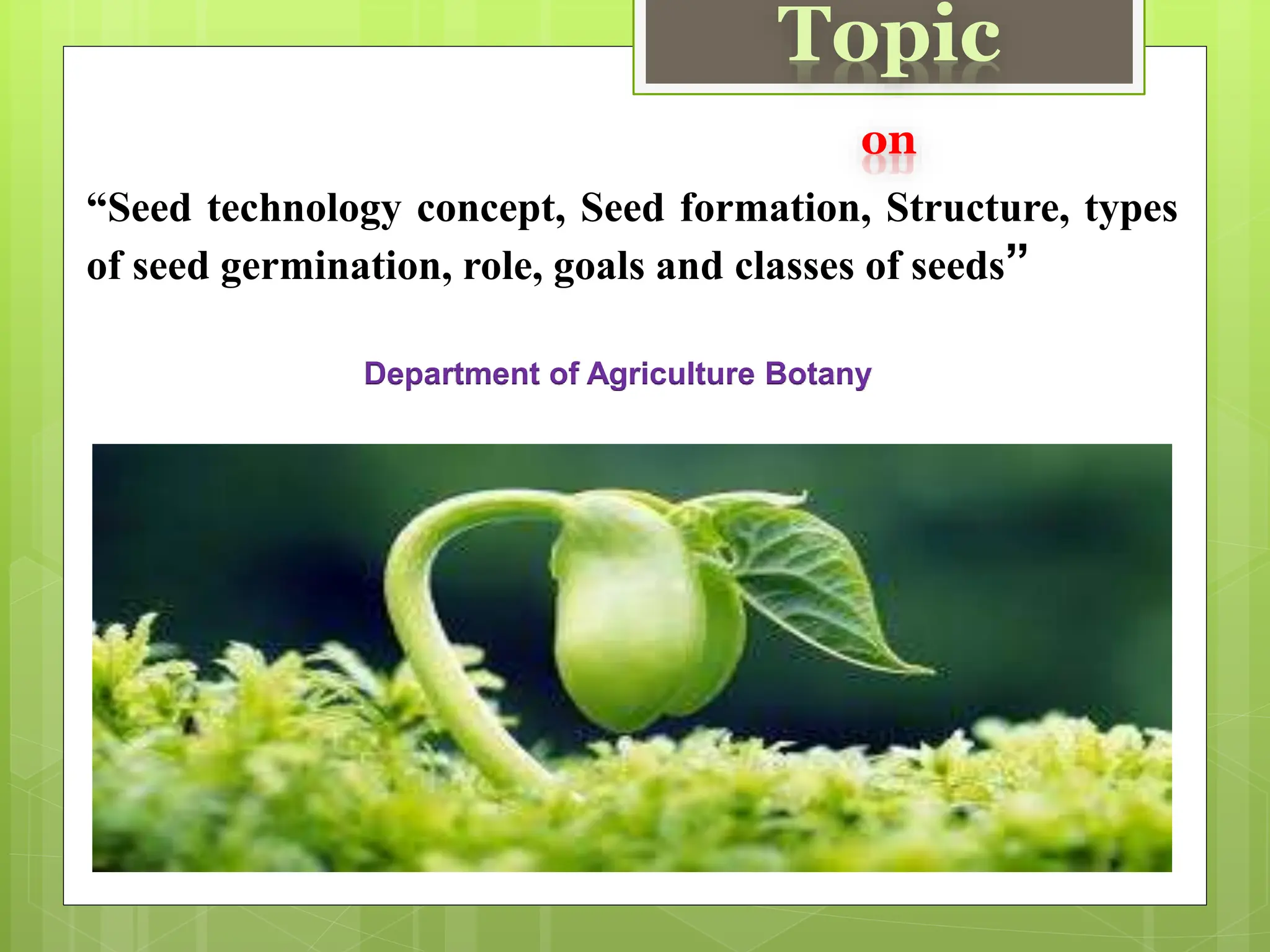 Topic

on

“Seed technology concept, Seed formation, Structure, types of seed germination, role, goals and classes of seeds”

Department of Agriculture Botany